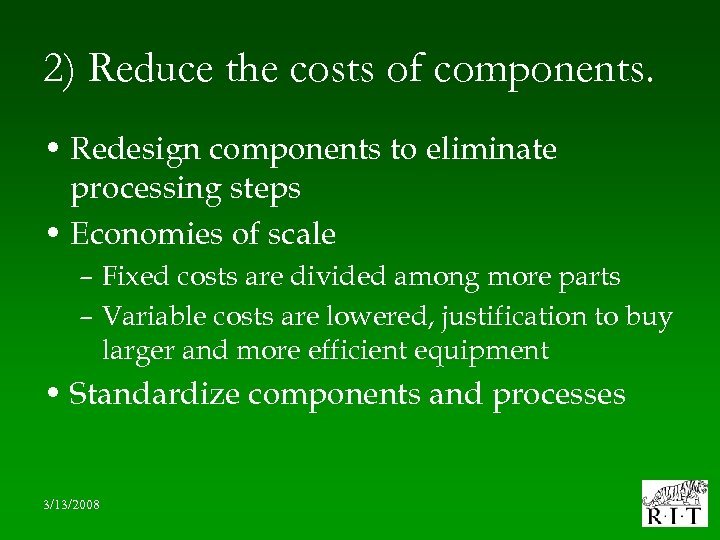 2) Reduce the costs of components.

• Redesign components to eliminate processing steps
• Economies of scale
– Fixed costs are divided among more parts
– Variable costs are lowered, justification to buy larger and more efficient equipment
• Standardize components and processes

3/13/2008

R·I·T